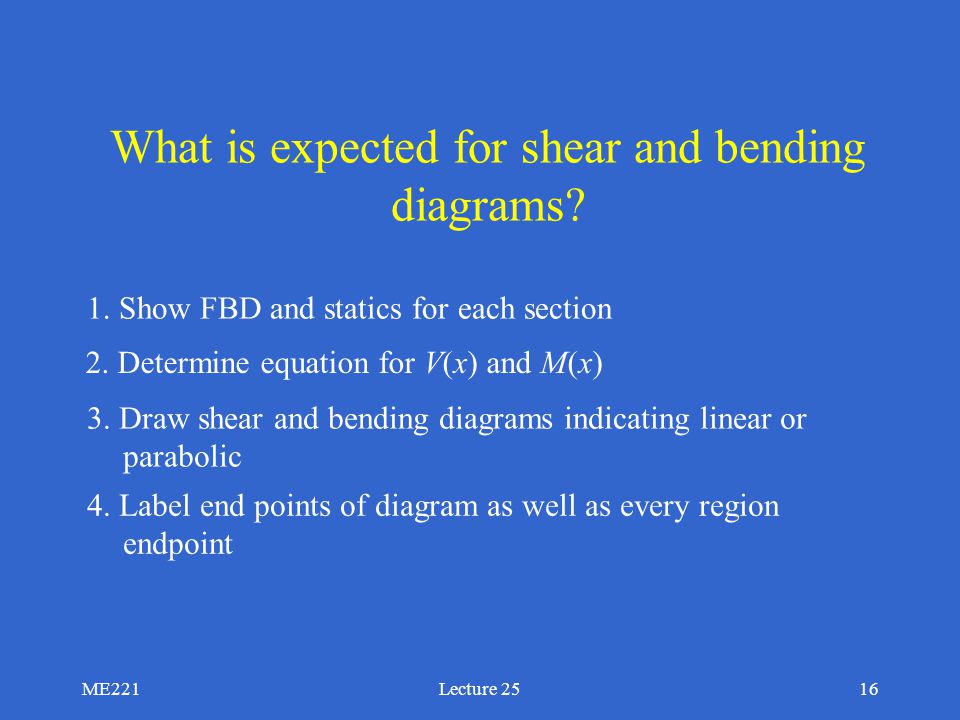 What is expected for shear and bending diagrams?

1. Show FBD and statics for each section

2. Determine equation for $V(x)$ and $M(x)$

3. Draw shear and bending diagrams indicating linear or parabolic

4. Label end points of diagram as well as every region endpoint

ME221

Lecture 25

16